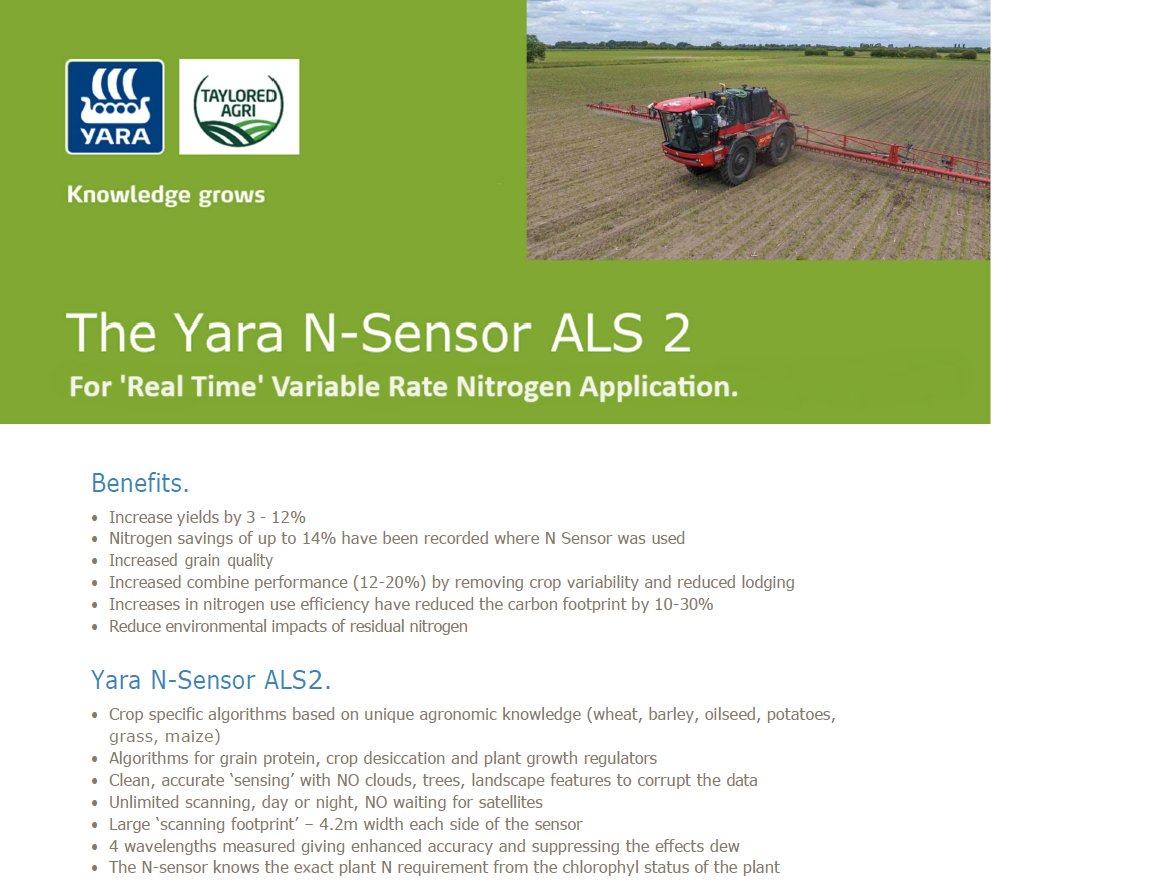 YARA

TAYLORED AGRI

Knowledge grows

The Yara N-Sensor ALS 2

For 'Real Time' Variable Rate Nitrogen Application.

Benefits.

• Increase yields by 3 - 12%
• Nitrogen savings of up to 14% have been recorded where N Sensor was used
• Increased grain quality
• Increased combine performance (12-20%) by removing crop variability and reduced lodging
• Increases in nitrogen use efficiency have reduced the carbon footprint by 10-30%
• Reduce environmental impacts of residual nitrogen

Yara N-Sensor ALS2.

• Crop specific algorithms based on unique agronomic knowledge (wheat, barley, oilseed, potatoes, grass, maize)
• Algorithms for grain protein, crop desiccation and plant growth regulators
• Clean, accurate 'sensing' with NO clouds, trees, landscape features to corrupt the data
• Unlimited scanning, day or night, NO waiting for satellites
• Large 'scanning footprint' – 4.2m width each side of the sensor
• 4 wavelengths measured giving enhanced accuracy and suppressing the effects dew
• The N-sensor knows the exact plant N requirement from the chlorophyl status of the plant